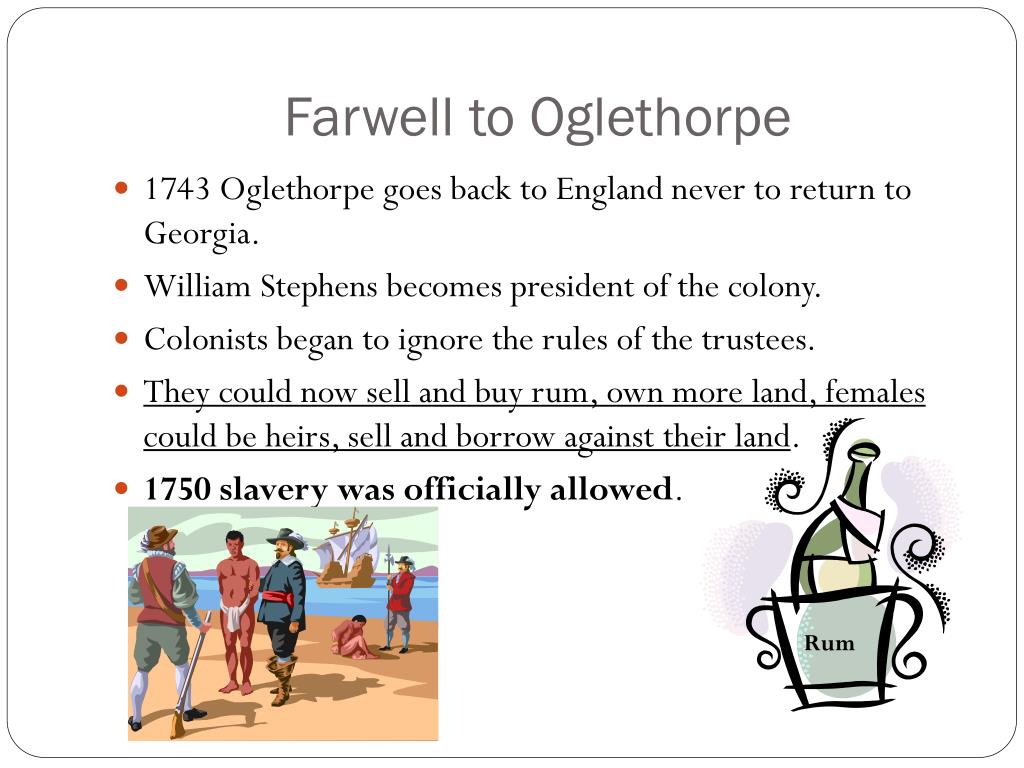 Farwell to Oglethorpe

• 1743 Oglethorpe goes back to England never to return to Georgia.
• William Stephens becomes president of the colony.
• Colonists began to ignore the rules of the trustees.
• They could now sell and buy rum, own more land, females could be heirs, sell and borrow against their land.
• 1750 slavery was officially allowed.

Rum